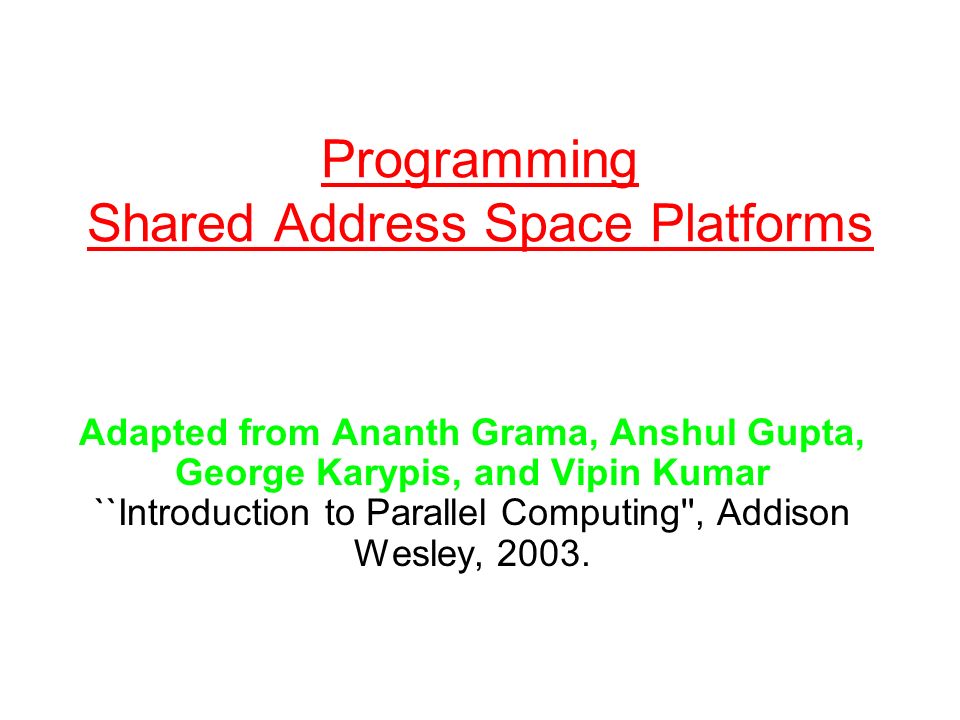 Programming
Shared Address Space Platforms

Adapted from Ananth Grama, Anshul Gupta, George Karypis, and Vipin Kumar
``Introduction to Parallel Computing'', Addison Wesley, 2003.